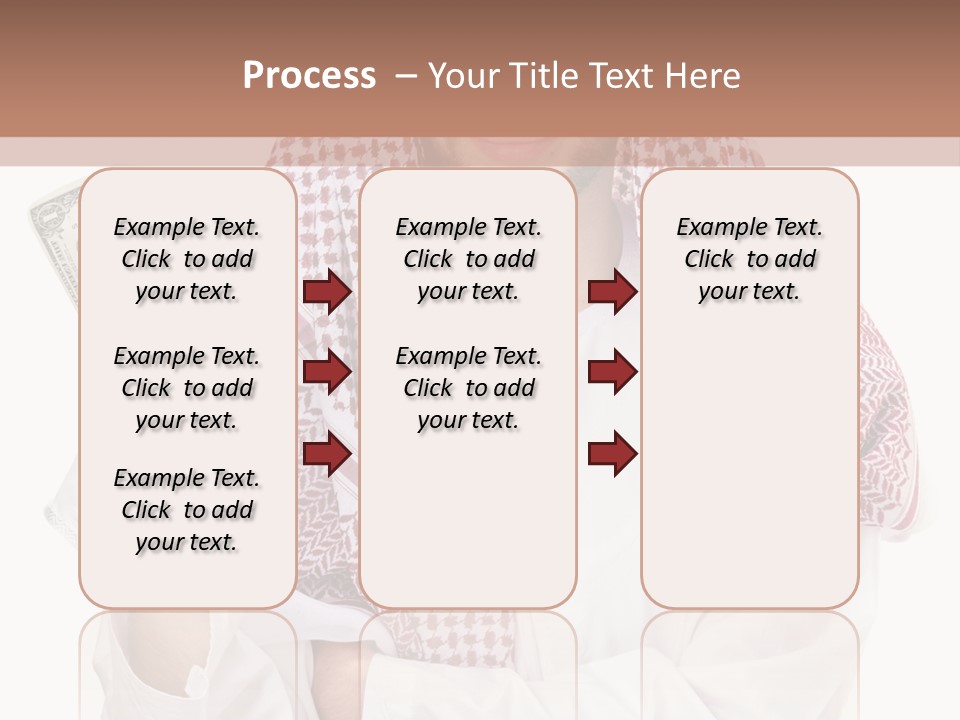 Process – Your Title Text Here

Example Text. Click to add your text.

Example Text. Click to add your text.

Example Text. Click to add your text.

Example Text. Click to add your text.

Example Text. Click to add your text.

Example Text. Click to add your text.